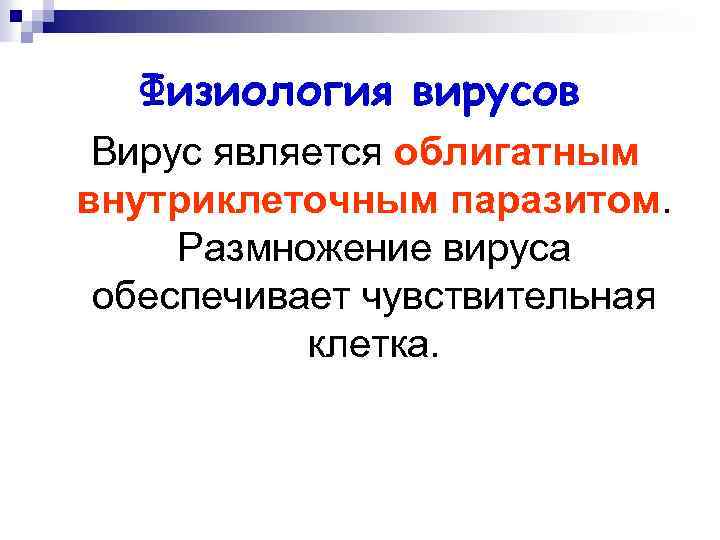 Физиология вирусов

Вирус является облигатным внутриклеточным паразитом. Размножение вируса обеспечивает чувствительная клетка.